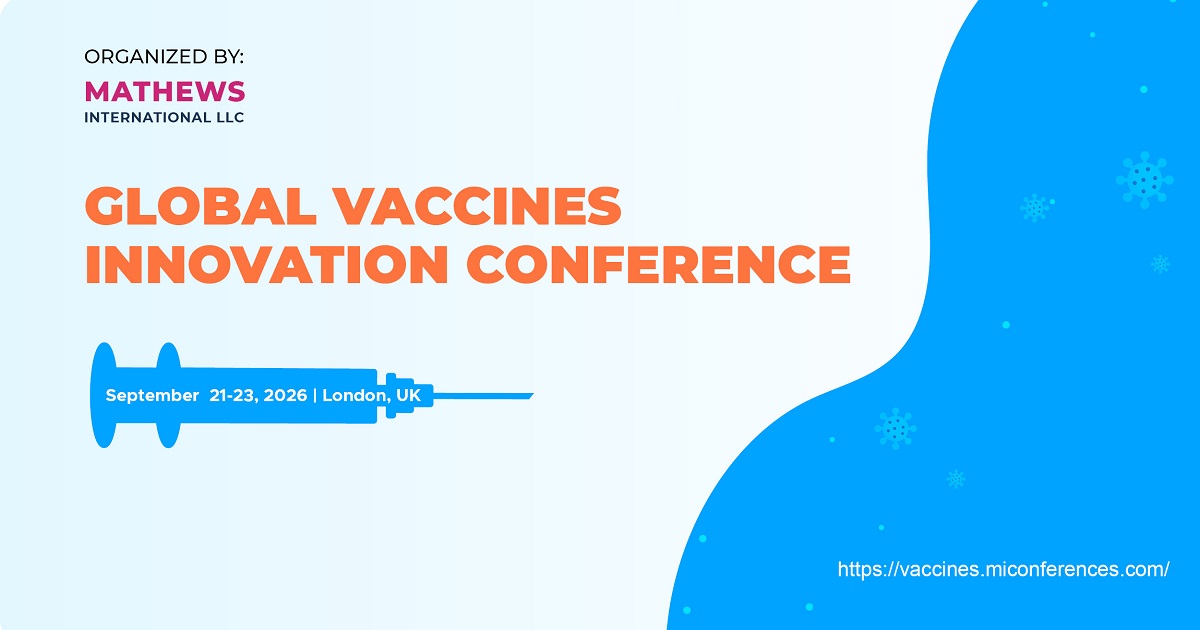 ORGANIZED BY:
MATHEWS
INTERNATIONAL LLC

GLOBAL VACCINES INNOVATION CONFERENCE

September 21-23, 2026 | London, UK

https://vaccines.miconferences.com/